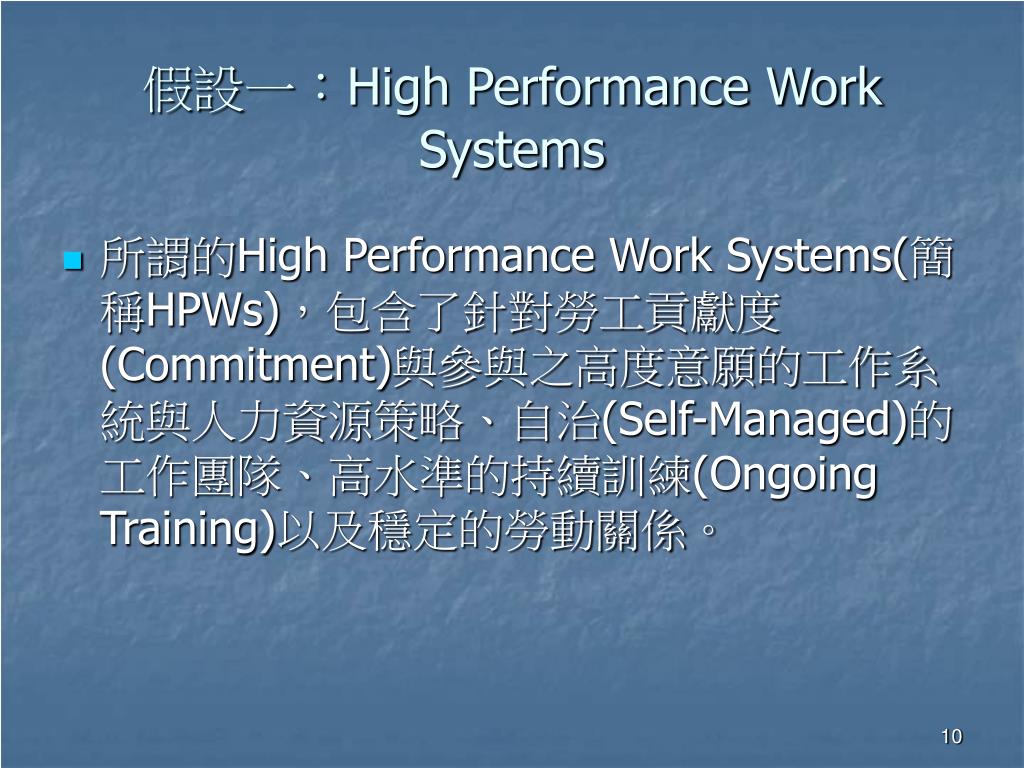 假設一：High Performance Work Systems

所謂的High Performance Work Systems(簡稱HPWs)，包含了針對勞工貢獻度(Commitment)與參與之高度意願的工作系統與人力資源策略、自治(Self-Managed)的工作團隊、高水準的持續訓練(Ongoing Training)以及穩定的勞動關係。

10